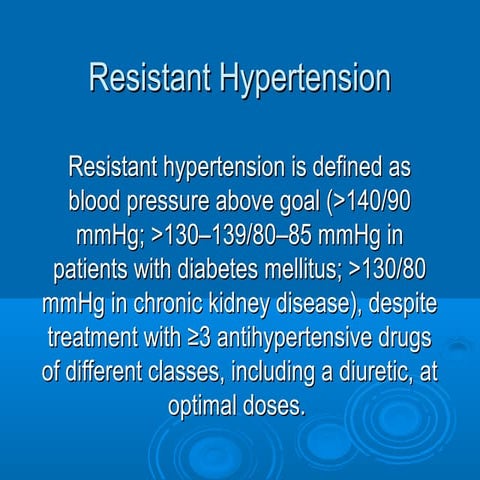 Resistant Hypertension

Resistant hypertension is defined as blood pressure above goal (>140/90 mmHg; >130–139/80–85 mmHg in patients with diabetes mellitus; >130/80 mmHg in chronic kidney disease), despite treatment with ≥3 antihypertensive drugs of different classes, including a diuretic, at optimal doses.